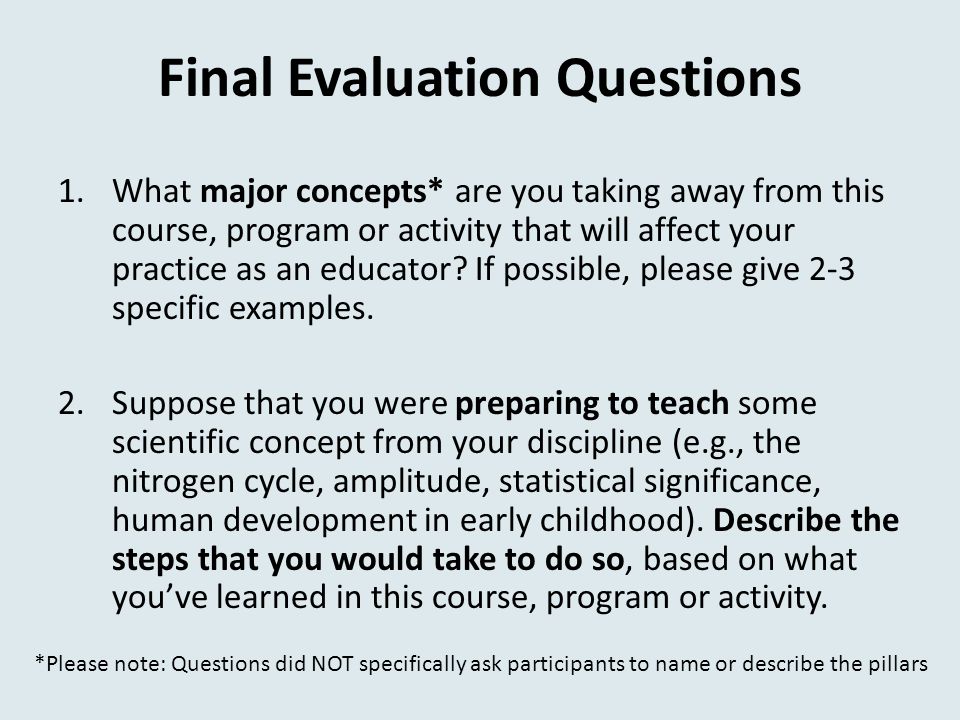 Final Evaluation Questions

1. What major concepts* are you taking away from this course, program or activity that will affect your practice as an educator? If possible, please give 2-3 specific examples.

2. Suppose that you were preparing to teach some scientific concept from your discipline (e.g., the nitrogen cycle, amplitude, statistical significance, human development in early childhood). Describe the steps that you would take to do so, based on what you've learned in this course, program or activity.

*Please note: Questions did NOT specifically ask participants to name or describe the pillars